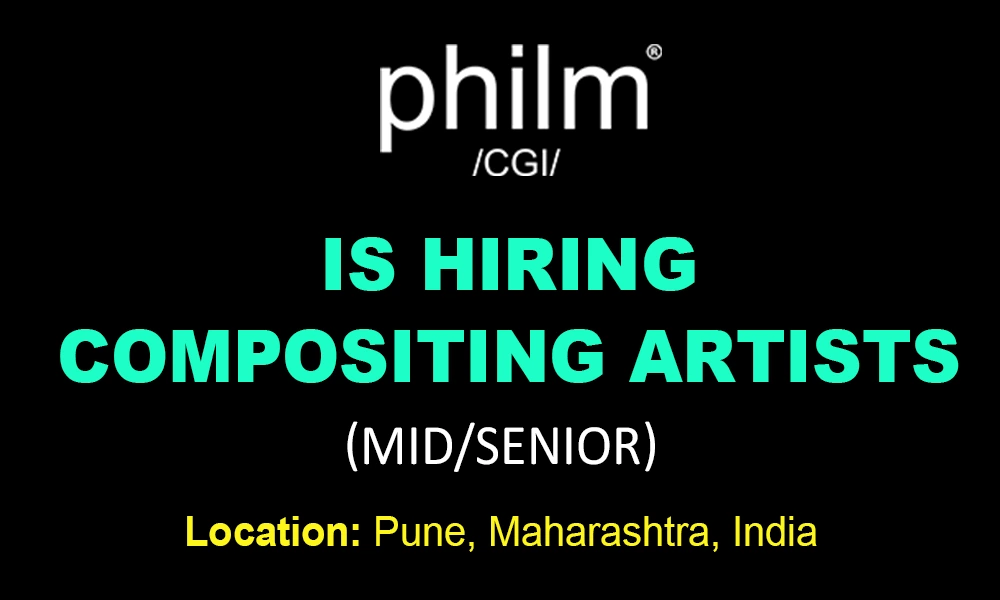 philm®
/CGI/

IS HIRING
COMPOSITING ARTISTS
(MID/SENIOR)

Location: Pune, Maharashtra, India